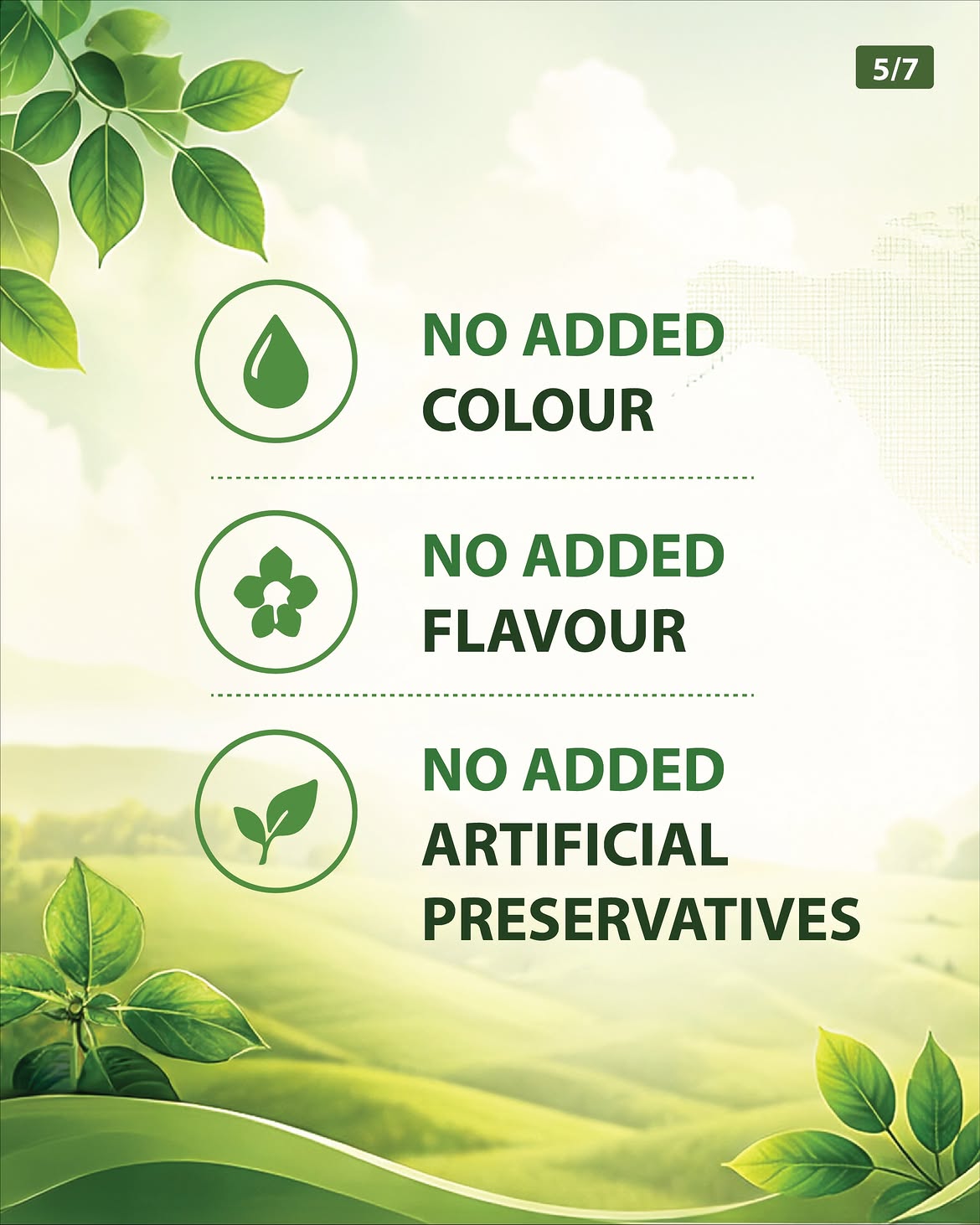 5/7

NO ADDED COLOUR

NO ADDED FLAVOUR

NO ADDED ARTIFICIAL PRESERVATIVES